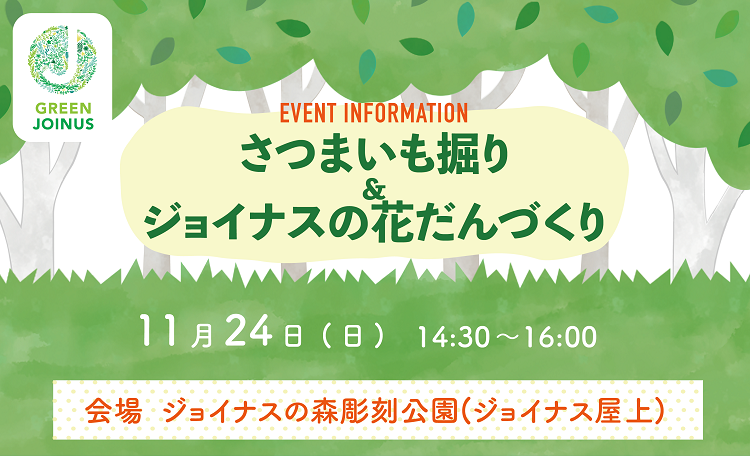 GREEN JOINUS

EVENT INFORMATION
さつまいも掘り
&
ジョイナスの花だんづくり

11月24日（日） 14:30～16:00

会場 ジョイナスの森彫刻公園(ジョイナス屋上)